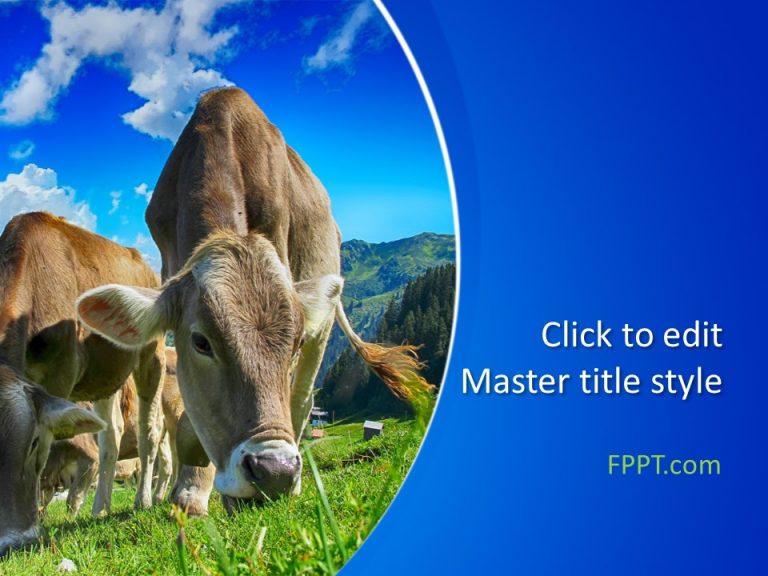 Click to edit
Master title style

FPPT.com